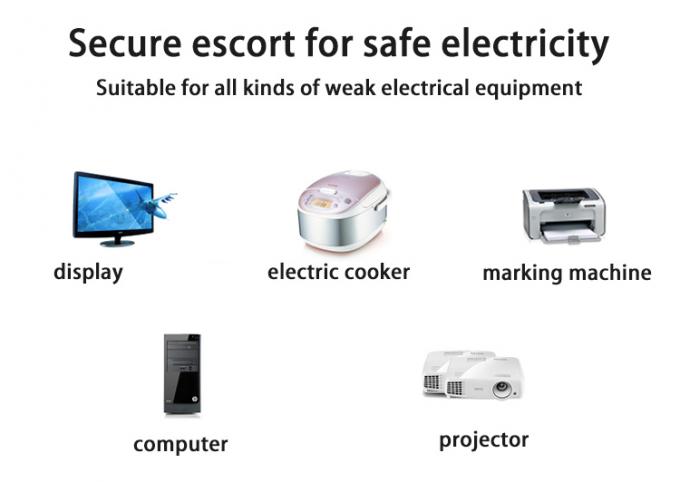 Secure escort for safe electricity

Suitable for all kinds of weak electrical equipment

display

electric cooker

marking machine

computer

projector